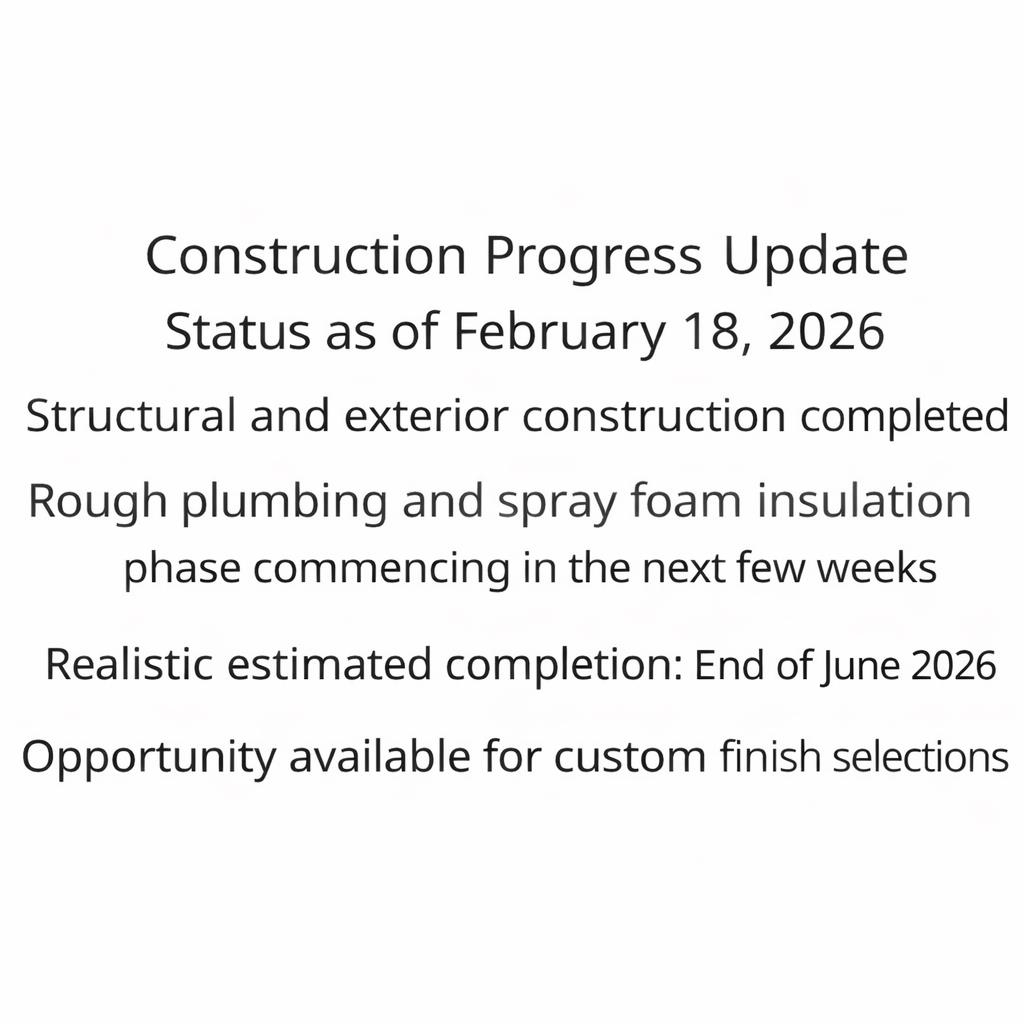 Construction Progress Update
Status as of February 18, 2026

Structural and exterior construction completed

Rough plumbing and spray foam insulation phase commencing in the next few weeks

Realistic estimated completion: End of June 2026

Opportunity available for custom finish selections